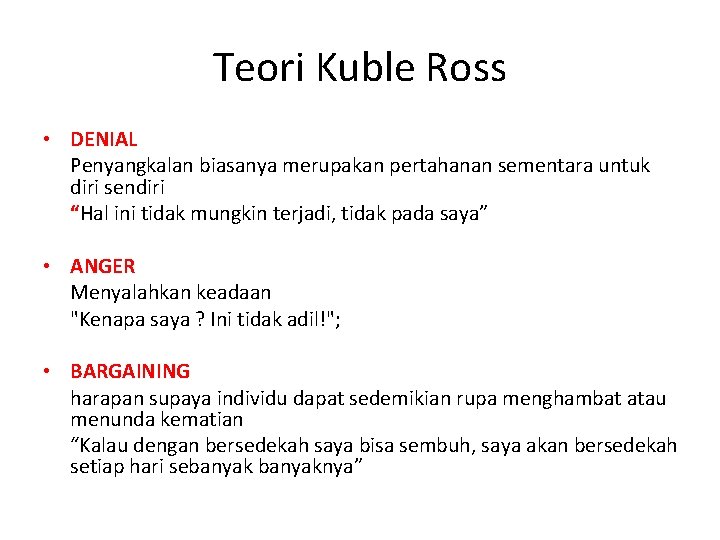 Teori Kuble Ross

• DENIAL
Penyangkalan biasanya merupakan pertahanan sementara untuk diri sendiri
“Hal ini tidak mungkin terjadi, tidak pada saya”

• ANGER
Menyalahkan keadaan
"Kenapa saya ? Ini tidak adil!";

• BARGAINING
harapan supaya individu dapat sedemikian rupa menghambat atau menunda kematian
“Kalau dengan bersedekah saya bisa sembuh, saya akan bersedekah setiap hari sebanyak banyaknya”